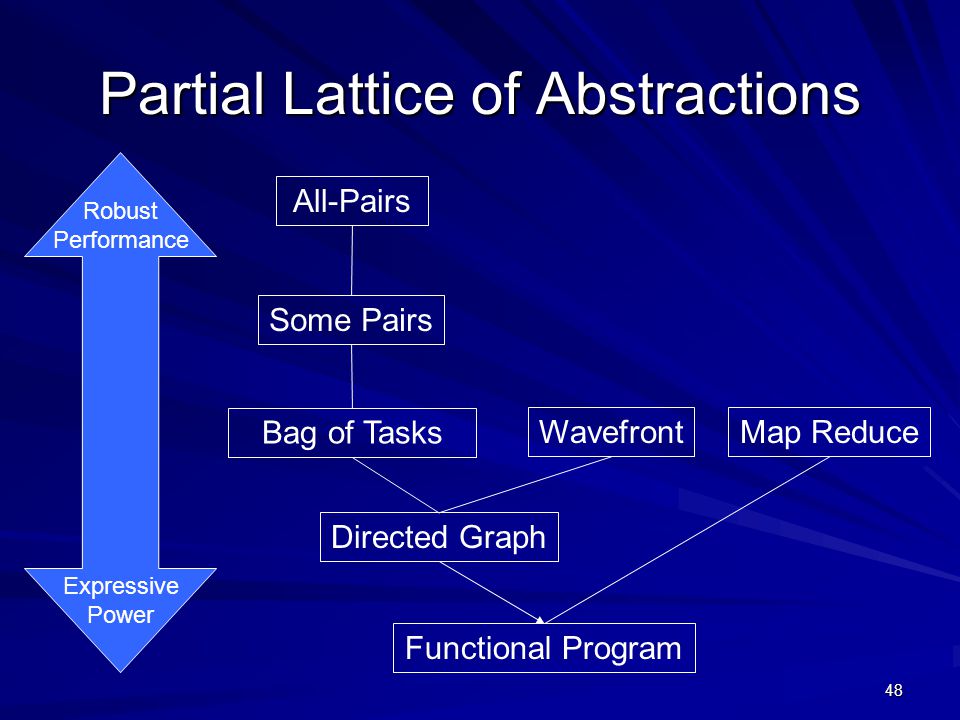 Partial Lattice of Abstractions

Robust Performance

Expressive Power

All-Pairs

Some Pairs

Bag of Tasks

Wavefront

Map Reduce

Directed Graph

Functional Program

48